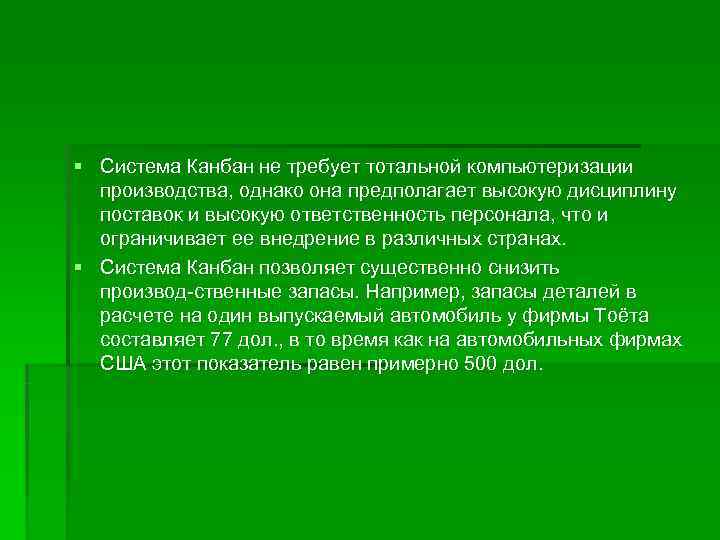 ▪ Система Канбан не требует тотальной компьютеризации производства, однако она предполагает высокую дисциплину поставок и высокую ответственность персонала, что и ограничивает ее внедрение в различных странах.

▪ Система Канбан позволяет существенно снизить производ-ственные запасы. Например, запасы деталей в расчете на один выпускаемый автомобиль у фирмы Тоёта составляет 77 дол., в то время как на автомобильных фирмах США этот показатель равен примерно 500 дол.